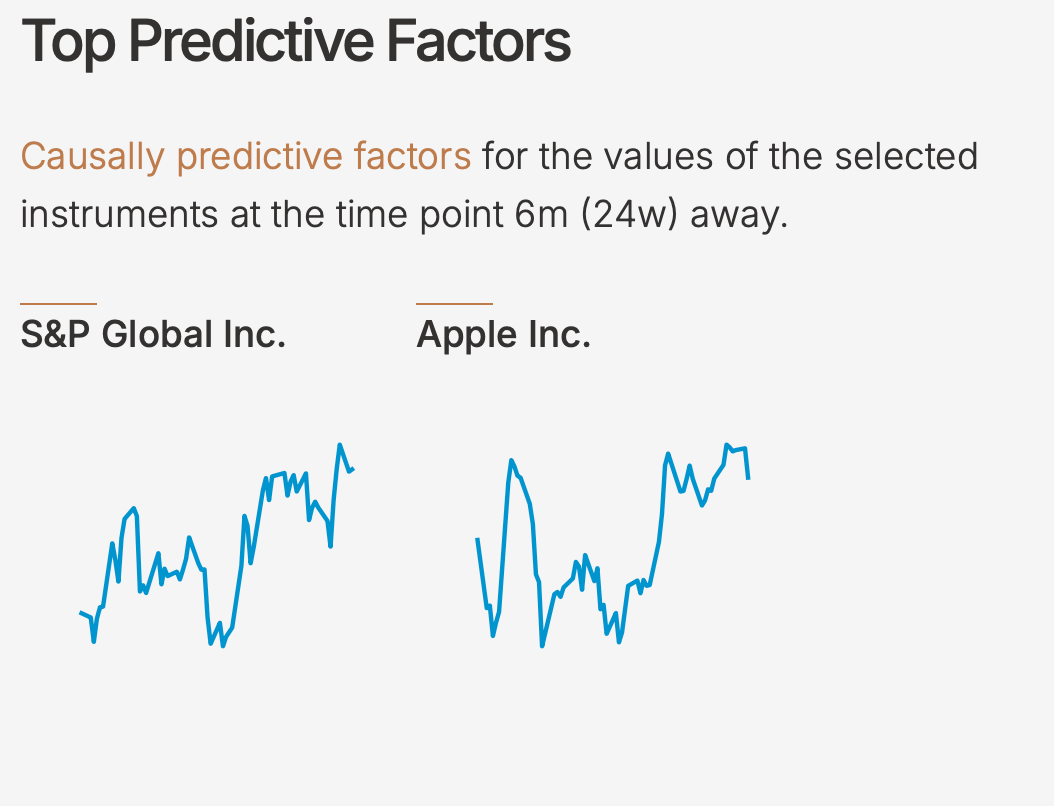 Top Predictive Factors

Causally predictive factors for the values of the selected instruments at the time point 6m (24w) away.

S&P Global Inc.

Apple Inc.